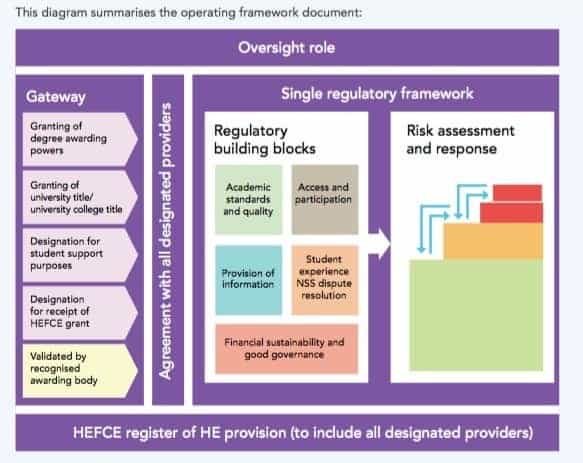 This diagram summarises the operating framework document:

Oversight role

Gateway

Granting of degree awarding powers

Granting of university title/ university college title

Designation for student support purposes

Designation for receipt of HEFCE grant

Validated by recognised awarding body

Agreement with all designated providers

Single regulatory framework

Regulatory building blocks

Academic standards and quality

Access and participation

Provision of information

Student experience NSS dispute resolution

Financial sustainability and good governance

Risk assessment and response

HEFCE register of HE provision (to include all designated providers)